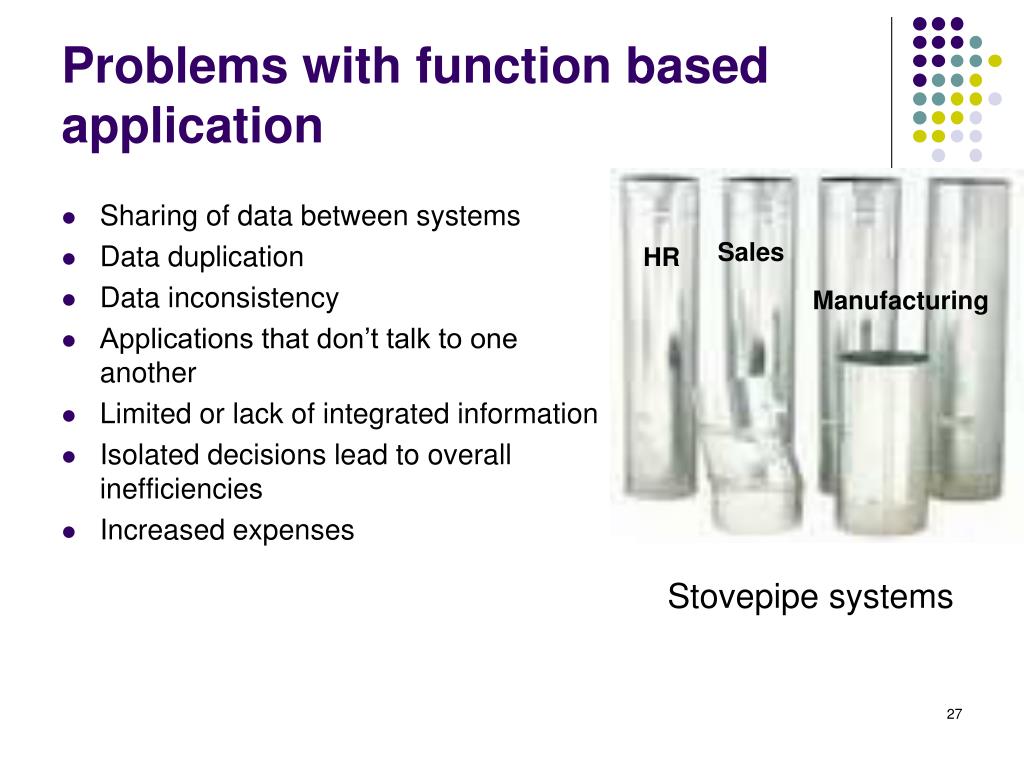 Problems with function based application

- Sharing of data between systems
- Data duplication
- Data inconsistency
- Applications that don't talk to one another
- Limited or lack of integrated information
- Isolated decisions lead to overall inefficiencies
- Increased expenses

HR Sales

Manufacturing

Stovepipe systems

27